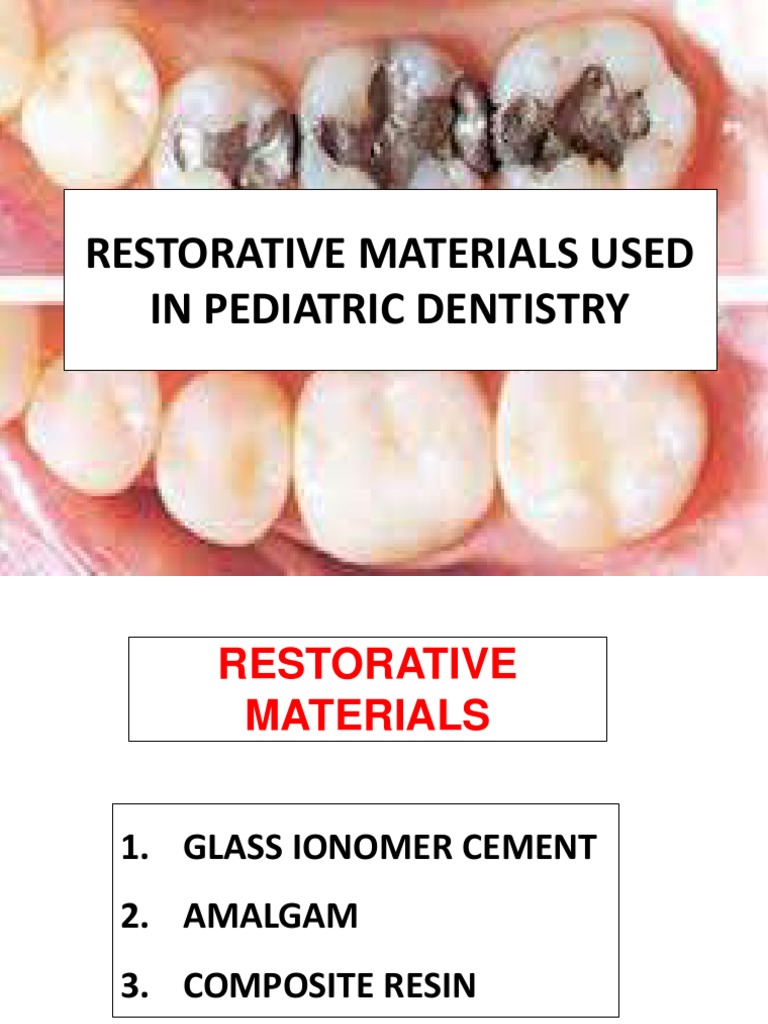 RESTORATIVE MATERIALS USED IN PEDIATRIC DENTISTRY

RESTORATIVE MATERIALS

1. GLASS IONOMER CEMENT
2. AMALGAM
3. COMPOSITE RESIN